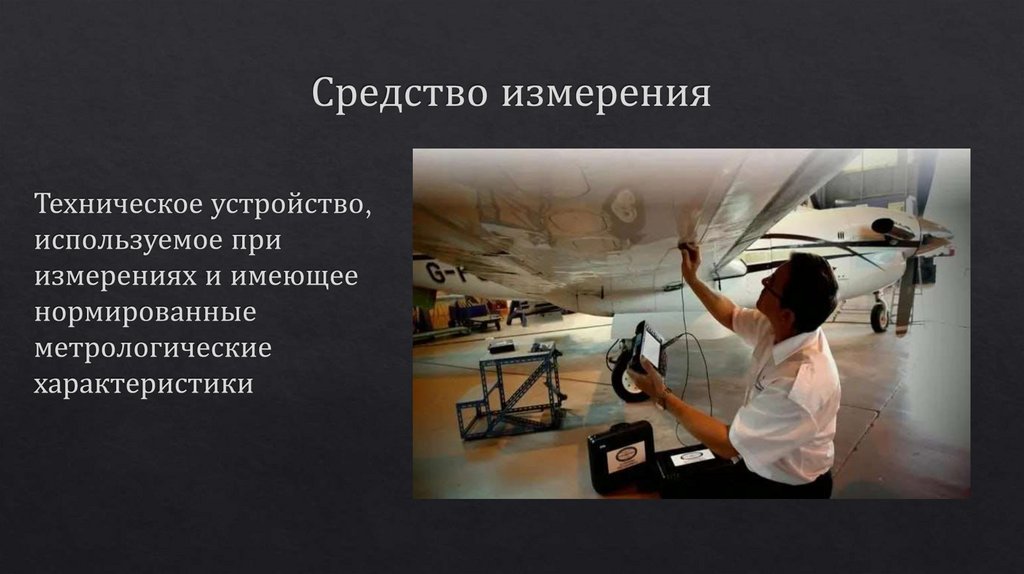 Средство измерения

Техническое устройство, используемое при измерениях и имеющее нормированные метрологические характеристики

G-F